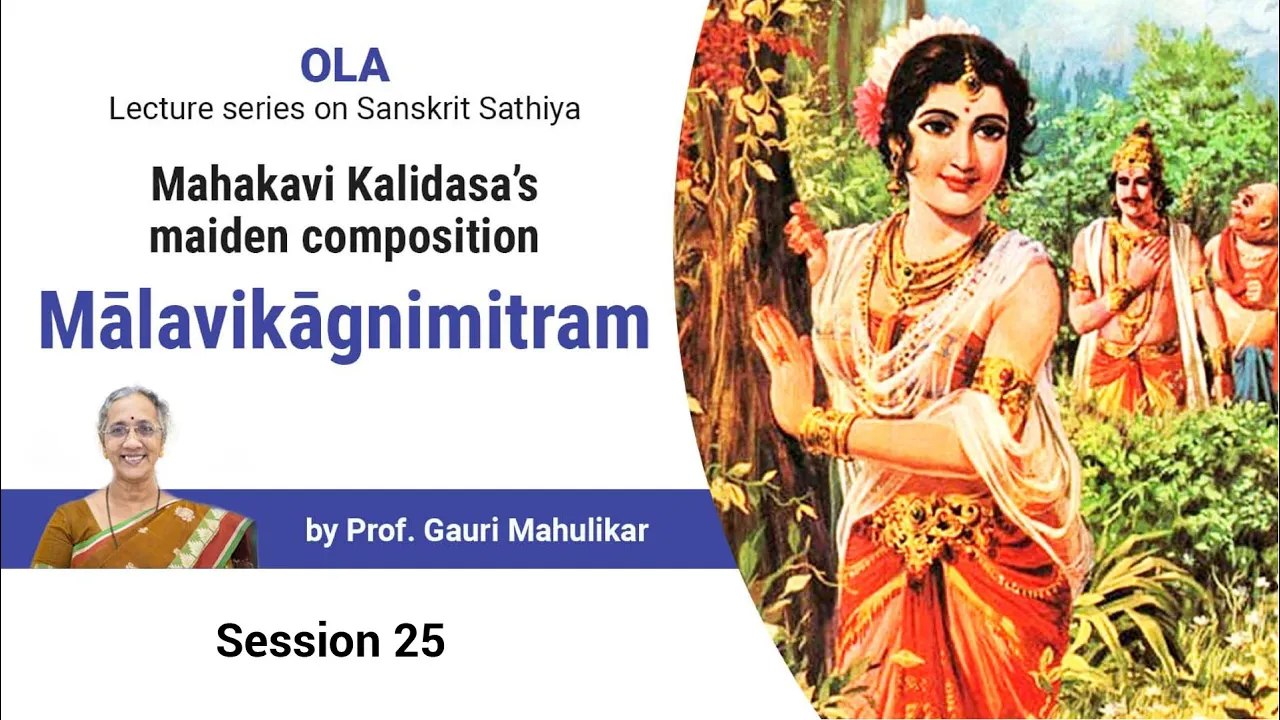 OLA
Lecture series on Sanskrit Sathiya

Mahakavi Kalidasa's maiden composition

Mālavikāgnimitram

by Prof. Gauri Mahulikar

Session 25